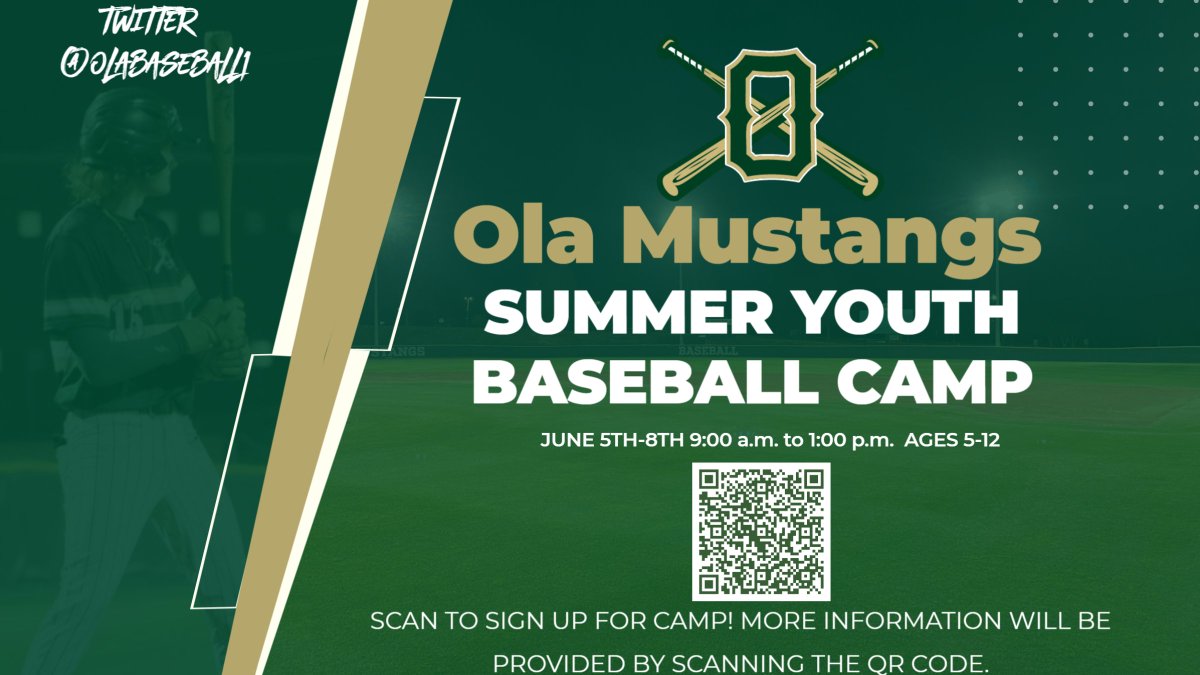 TWITTER
@OLABASEBALL1

O

Ola Mustangs
SUMMER YOUTH
BASEBALL CAMP

JUNE 5TH-8TH 9:00 a.m. to 1:00 p.m. AGES 5-12

SCAN TO SIGN UP FOR CAMP! MORE INFORMATION WILL BE PROVIDED BY SCANNING THE QR CODE.